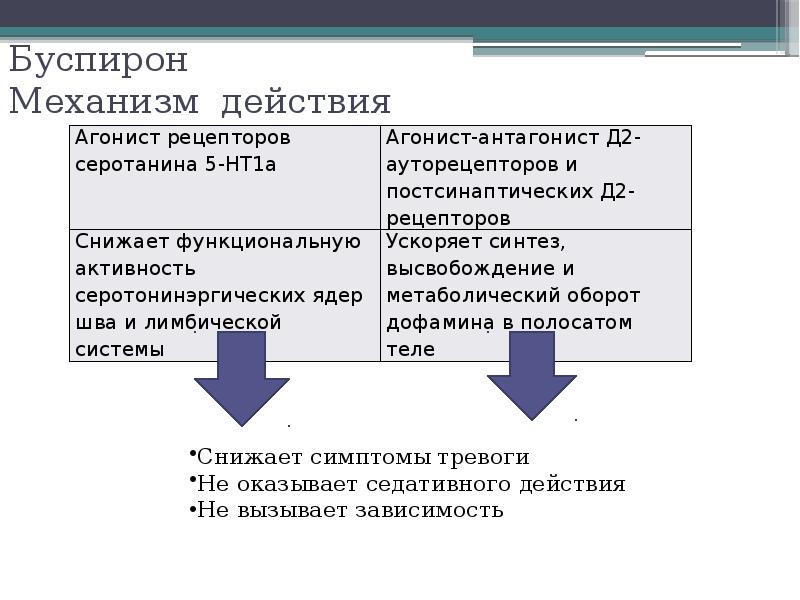 Буспирон
Механизм действия

| Агонист рецепторов серотанина 5-НТ1а | Агонист-антагонист Д2-ауторецепторов и постсинаптических Д2-рецепторов |
|---|---|
| Снижает функциональную активность серотонинэргических ядер шва и лимбической системы | Ускоряет синтез, высвобождение и метаболический оборот дофамина в полосатом теле |

•Снижает симптомы тревоги
•Не оказывает седативного действия
•Не вызывает зависимость